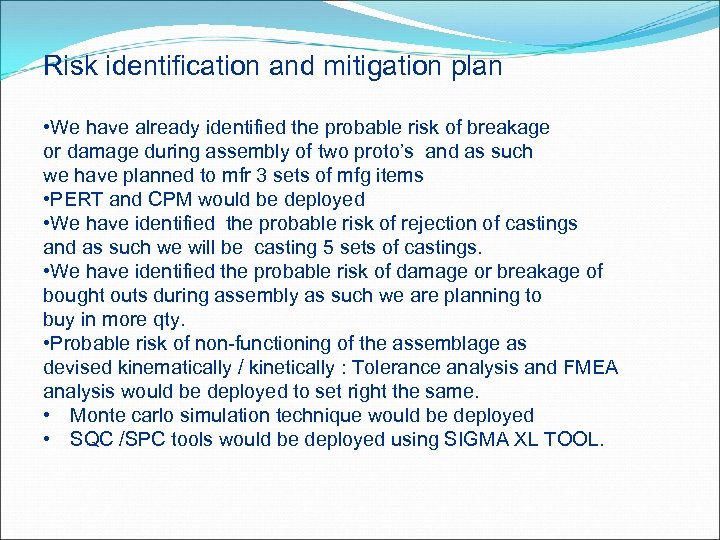 Risk identification and mitigation plan

•We have already identified the probable risk of breakage or damage during assembly of two proto's and as such we have planned to mfr 3 sets of mfg items
•PERT and CPM would be deployed
•We have identified the probable risk of rejection of castings and as such we will be casting 5 sets of castings.
•We have identified the probable risk of damage or breakage of bought outs during assembly as such we are planning to buy in more qty.
•Probable risk of non-functioning of the assemblage as devised kinematically / kinetically : Tolerance analysis and FMEA analysis would be deployed to set right the same.
• Monte carlo simulation technique would be deployed
• SQC /SPC tools would be deployed using SIGMA XL TOOL.